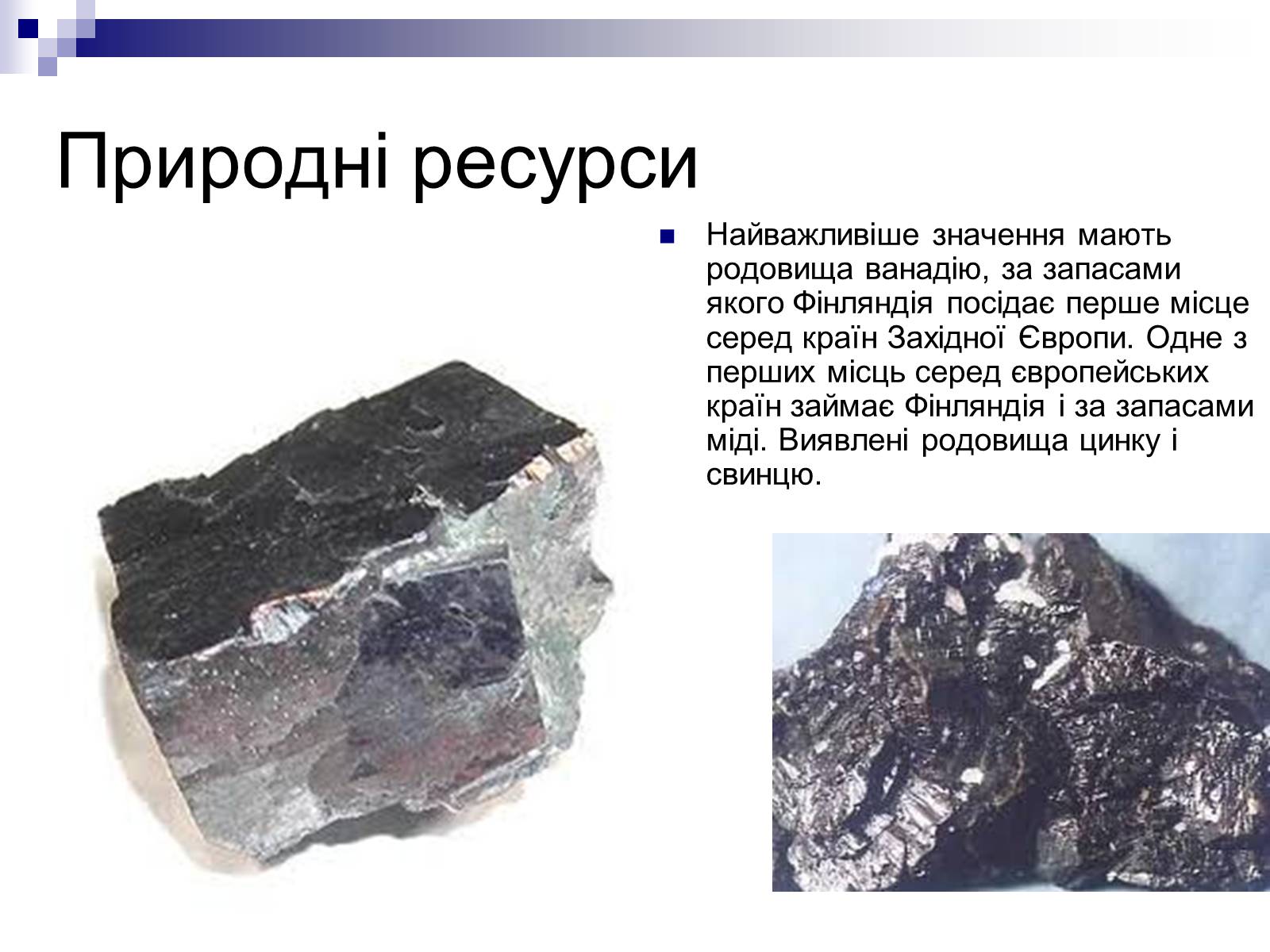 Природні ресурси

Найважливіше значення мають родовища ванадію, за запасами якого Фінляндія посідає перше місце серед країн Західної Європи. Одне з перших місць серед європейських країн займає Фінляндія і за запасами міді. Виявлені родовища цинку і свинцю.